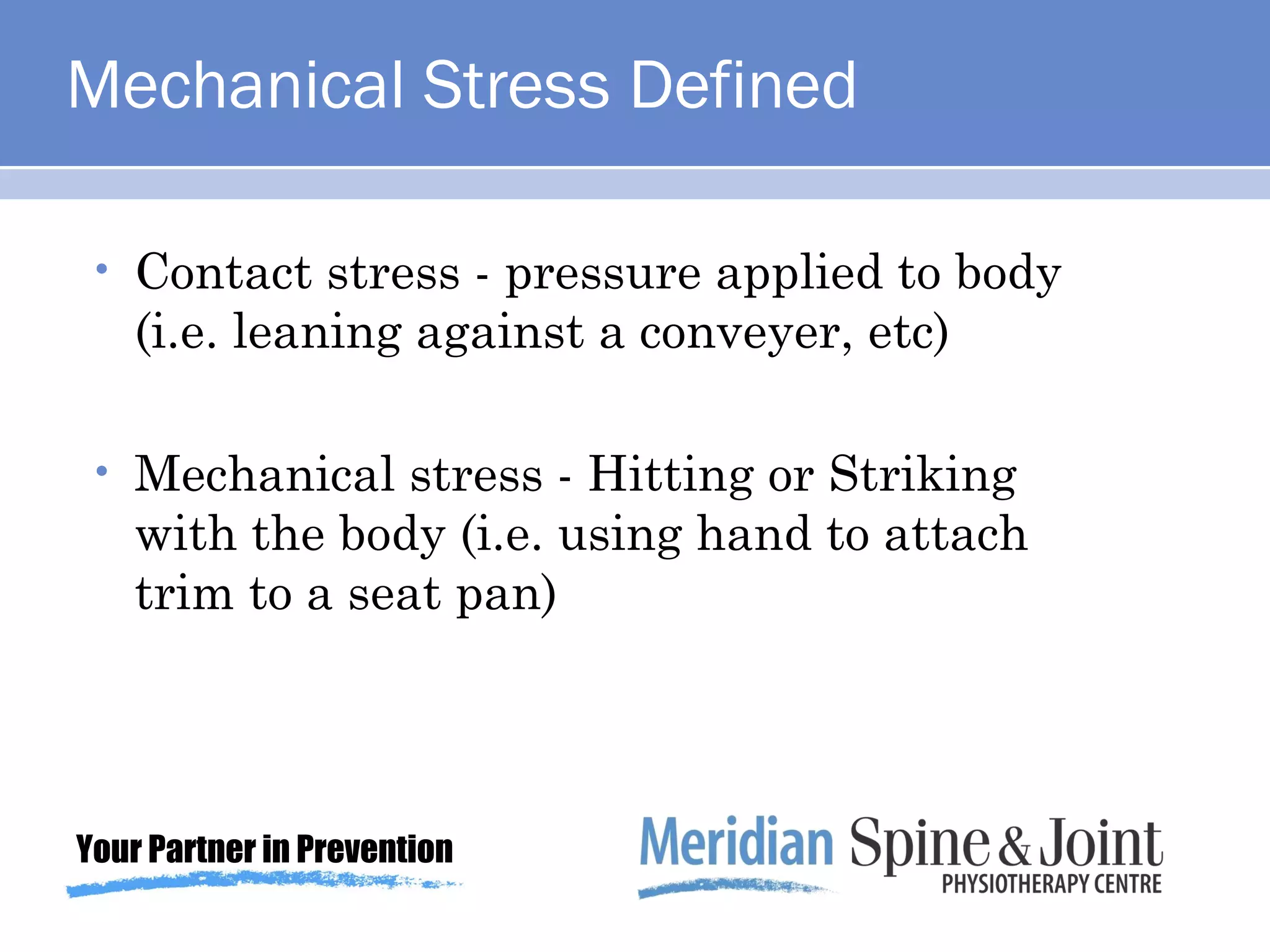 Mechanical Stress Defined

• Contact stress - pressure applied to body (i.e. leaning against a conveyer, etc)

• Mechanical stress - Hitting or Striking with the body (i.e. using hand to attach trim to a seat pan)

Your Partner in Prevention

Meridian Spine & Joint
PHYSIOTHERAPY CENTRE